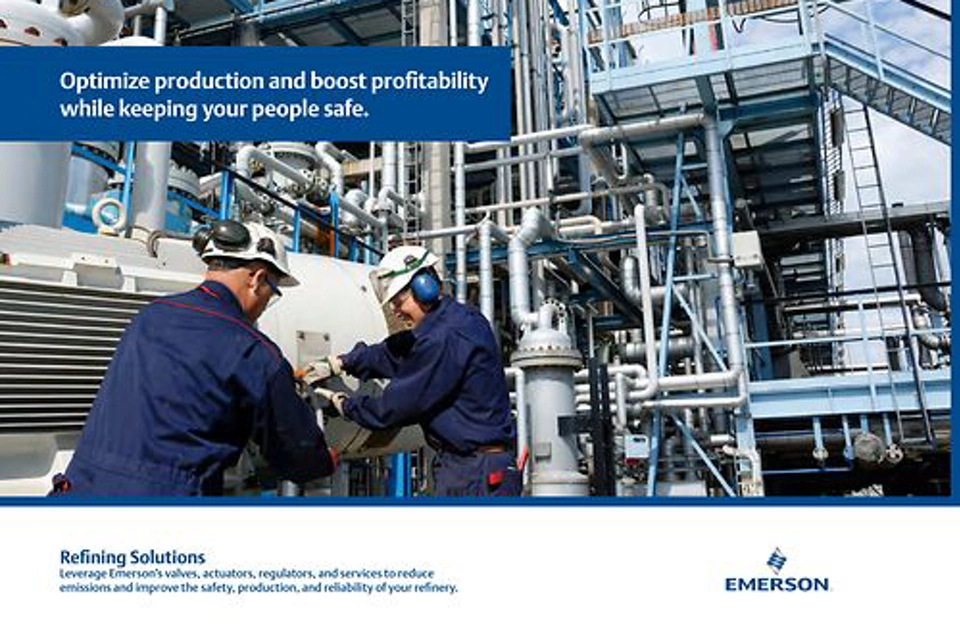 Optimize production and boost profitability while keeping your people safe.

Refining Solutions
Leverage Emerson's valves, actuators, regulators, and services to reduce emissions and improve the safety, production, and reliability of your refinery.

EMERSON